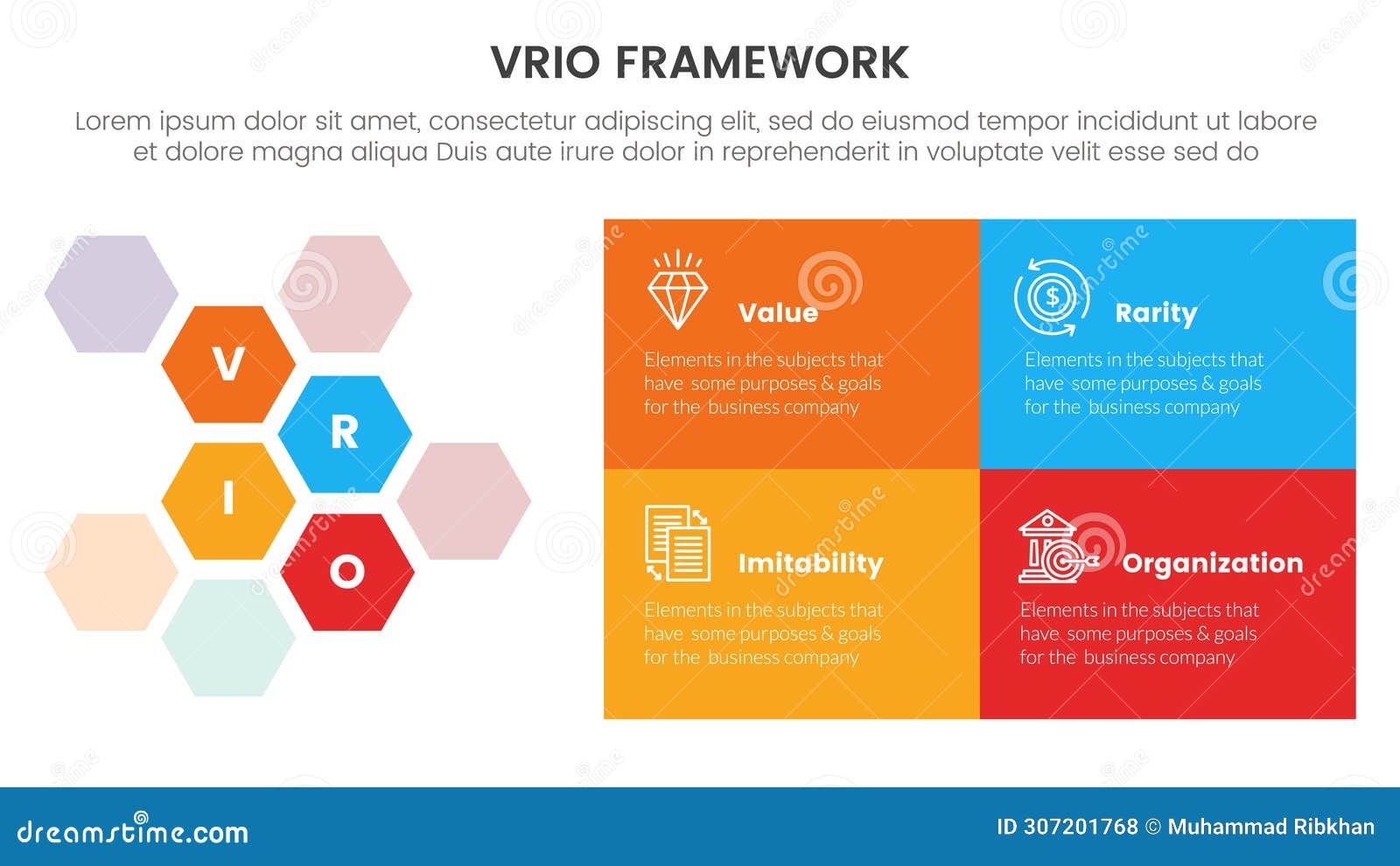 VRIO FRAMEWORK

Lorem ipsum dolor sit amet, consectetur adipiscing elit, sed do eiusmod tempor incididunt ut labore et dolore magna aliqua Duis aute irure dolor in reprehenderit in voluptate velit esse sed do

V
R
I
O

Value
Elements in the subjects that have some purposes & goals for the business company

Rarity
Elements in the subjects that have some purposes & goals for the business company

Imitability
Elements in the subjects that have some purposes & goals for the business company

Organization
Elements in the subjects that have some purposes & goals for the business company

dreamstime.com
ID 307201768 © Muhammad Ribkhan